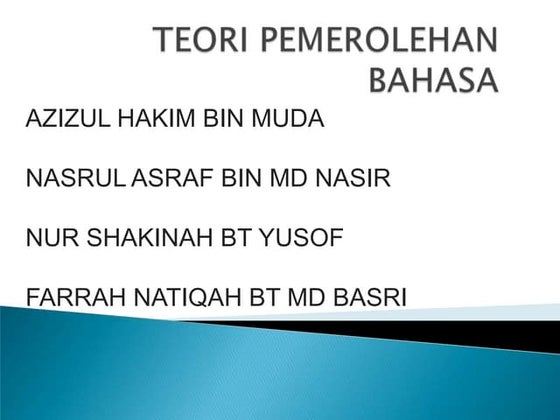 TEORI PEMEROLEHAN BAHASA

AZIZUL HAKIM BIN MUDA

NASRUL ASRAF BIN MD NASIR

NUR SHAKINAH BT YUSOF

FARRAH NATIQAH BT MD BASRI